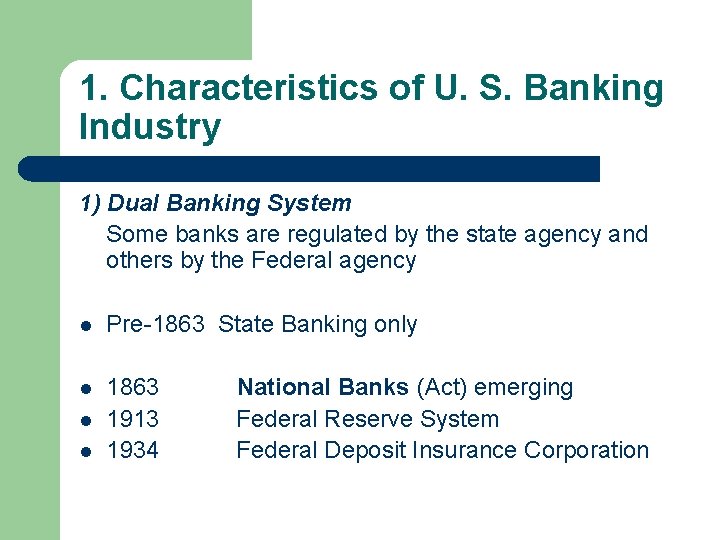 1. Characteristics of U. S. Banking Industry

1) Dual Banking System

Some banks are regulated by the state agency and others by the Federal agency

- Pre-1863 State Banking only

- 1863 National Banks (Act) emerging
- 1913 Federal Reserve System
- 1934 Federal Deposit Insurance Corporation